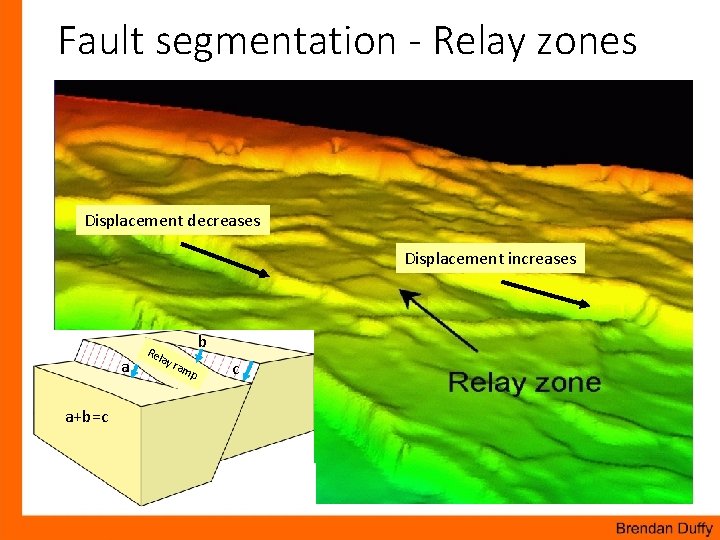 Fault segmentation - Relay zones

Displacement decreases

Displacement increases

Relay zone

b

a

Relay ramp

c

a+b=c

Brendan Duffy